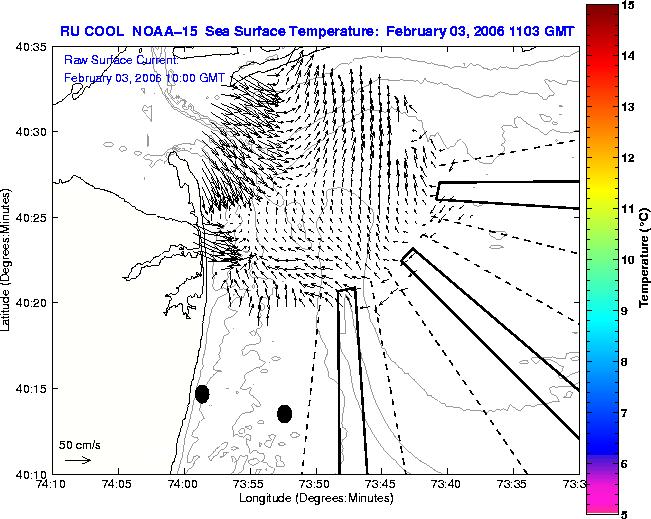 RU COOL NOAA-15 Sea Surface Temperature: February 03, 2006 1103 GMT

Raw Surface Current:
February 03, 2006 10:00 GMT

40:35
40:30
40:25
40:20
40:15
40:10

Latitude (Degrees:Minutes)

50 cm/s

74:10 74:05 74:00 73:55 73:50 73:45 73:40 73:35 73:3

Longitude (Degrees:Minutes)

15
14
13
12
11
10
9
8
7
6
5

Temperature (°C)